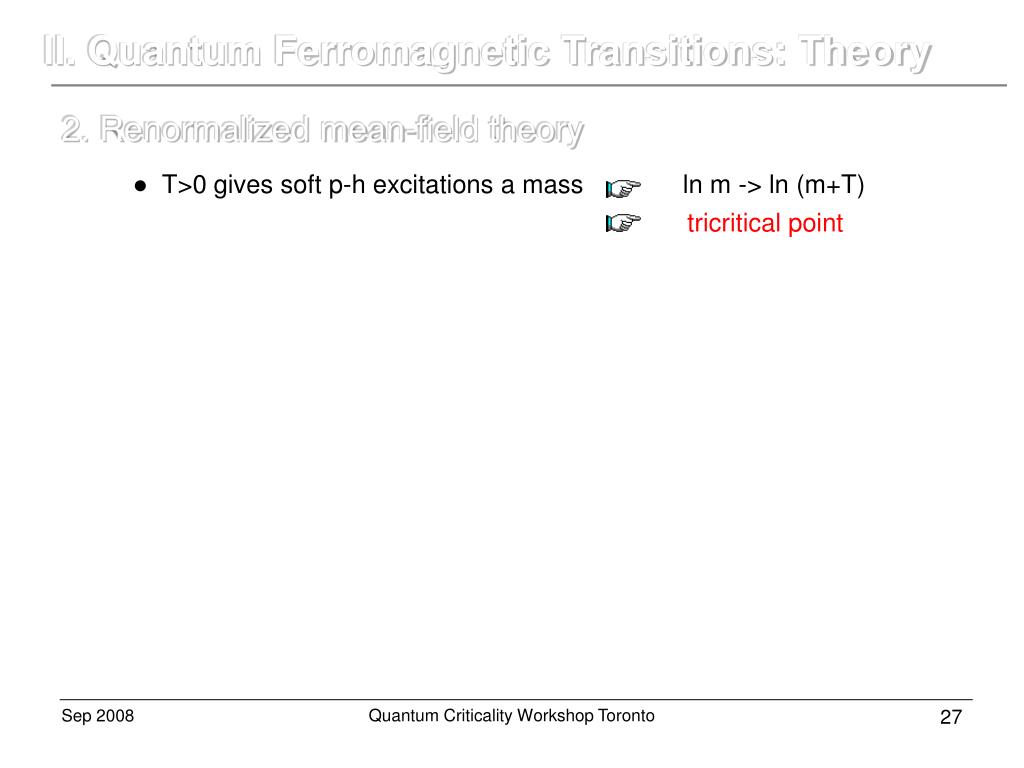 II. Quantum Ferromagnetic Transitions: Theory

2. Renormalized mean-field theory

● T>0 gives soft p-h excitations a mass ☞ ln m -> ln (m+T)
☞ tricritical point

Sep 2008

Quantum Criticality Workshop Toronto

27